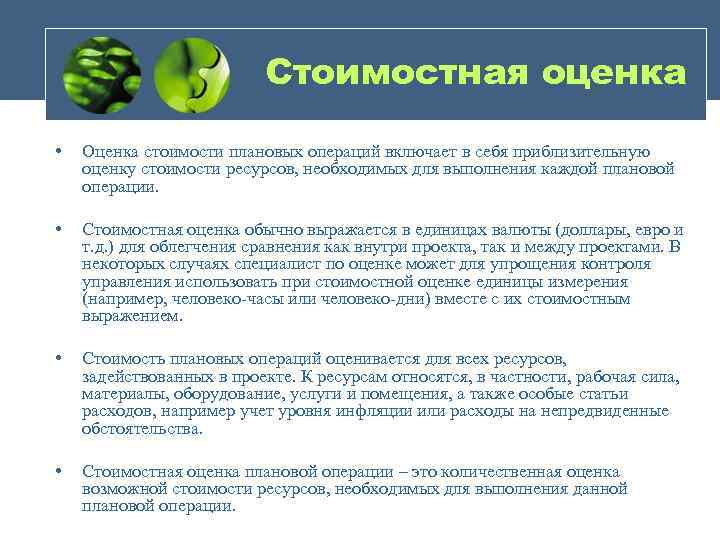 Стоимостная оценка

• Оценка стоимости плановых операций включает в себя приблизительную оценку стоимости ресурсов, необходимых для выполнения каждой плановой операции.

• Стоимостная оценка обычно выражается в единицах валюты (доллары, евро и т.д.) для облегчения сравнения как внутри проекта, так и между проектами. В некоторых случаях специалист по оценке может для упрощения контроля управления использовать при стоимостной оценке единицы измерения (например, человеко-часы или человеко-дни) вместе с их стоимостным выражением.

• Стоимость плановых операций оценивается для всех ресурсов, задействованных в проекте. К ресурсам относятся, в частности, рабочая сила, материалы, оборудование, услуги и помещения, а также особые статьи расходов, например учет уровня инфляции или расходы на непредвиденные обстоятельства.

• Стоимостная оценка плановой операции – это количественная оценка возможной стоимости ресурсов, необходимых для выполнения данной плановой операции.